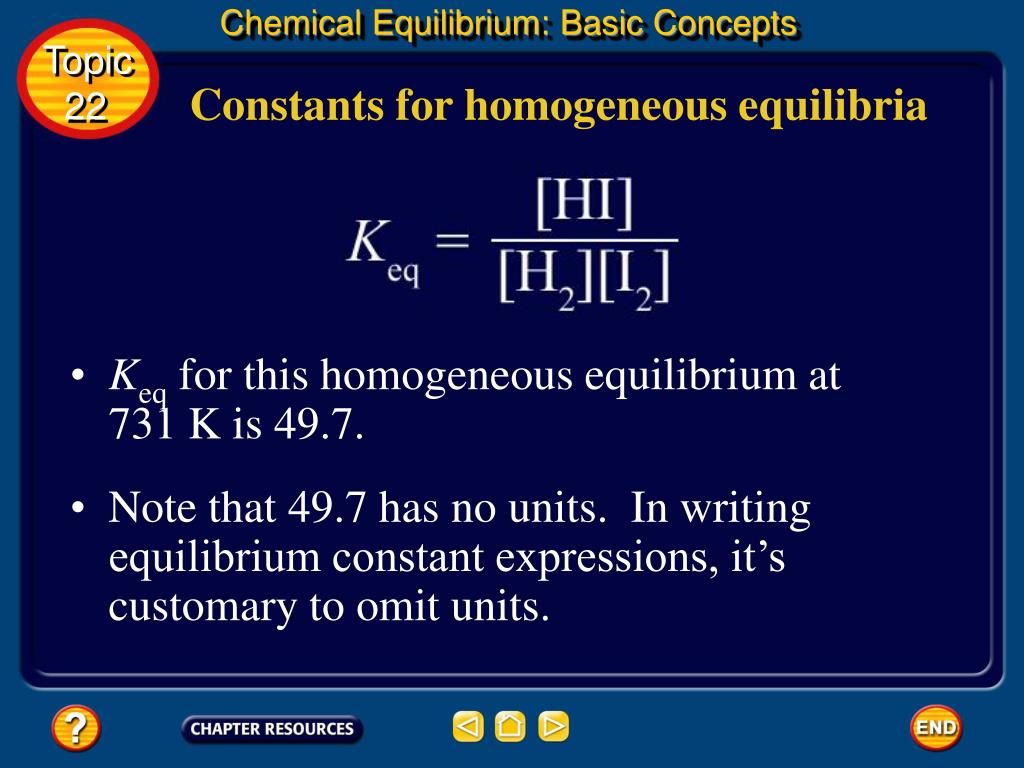 Chemical Equilibrium: Basic Concepts

Topic 22

Constants for homogeneous equilibria

$K_{eq} = \frac{[HI]}{[H_2][I_2]}$

• $K_{eq}$ for this homogeneous equilibrium at 731 K is 49.7.

• Note that 49.7 has no units. In writing equilibrium constant expressions, it's customary to omit units.

?

CHAPTER RESOURCES

END